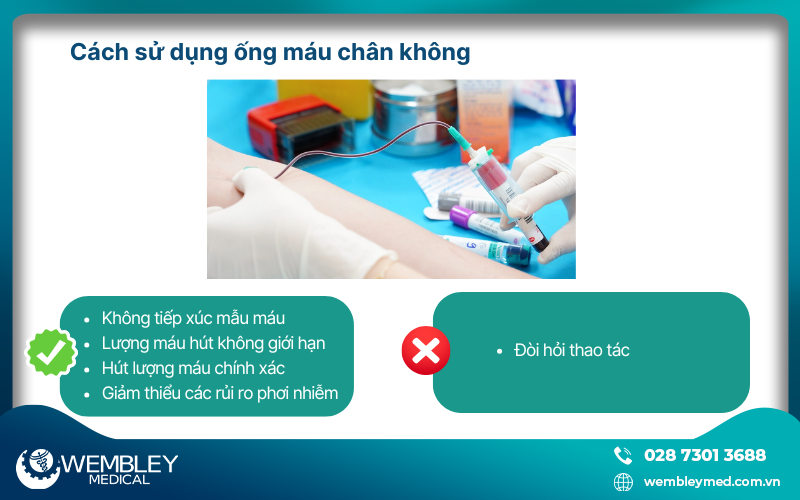 Cách sử dụng ống máu chân không

- Không tiếp xúc mẫu máu
- Lượng máu hút không giới hạn
- Hút lượng máu chính xác
- Giảm thiểu các rủi ro phơi nhiễm

- Đòi hỏi thao tác

WEMBLEY MEDICAL

028 7301 3688
wembleymed.com.vn